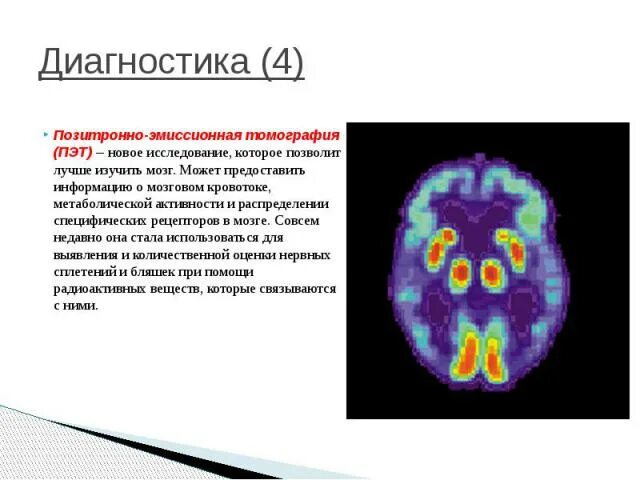 Диагностика (4)

Позитронно-эмиссионная томография (ПЭТ) – новое исследование, которое позволит лучше изучить мозг. Может предоставить информацию о мозговом кровотоке, метаболической активности и распределении специфических рецепторов в мозге. Совсем недавно она стала использоваться для выявления и количественной оценки нервных сплетений и бляшек при помощи радиоактивных веществ, которые связываются с ними.